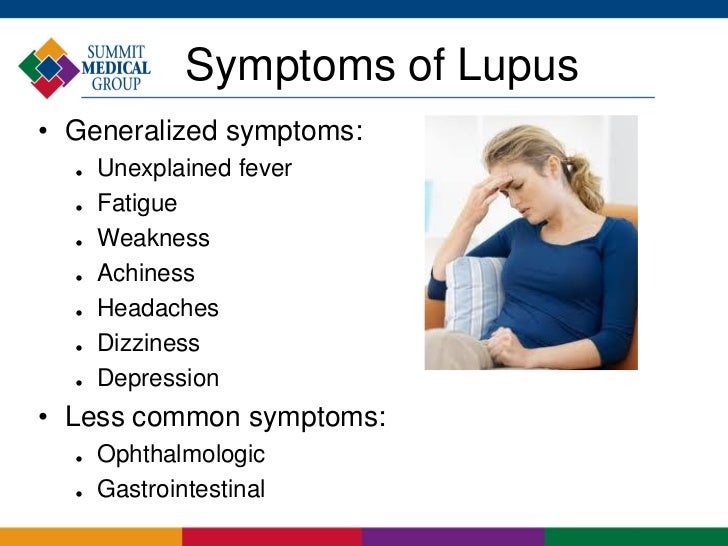 SUMMIT MEDICAL GROUP

Symptoms of Lupus

• Generalized symptoms:
  • Unexplained fever
  • Fatigue
  • Weakness
  • Achiness
  • Headaches
  • Dizziness
  • Depression
• Less common symptoms:
  • Ophthalmologic
  • Gastrointestinal